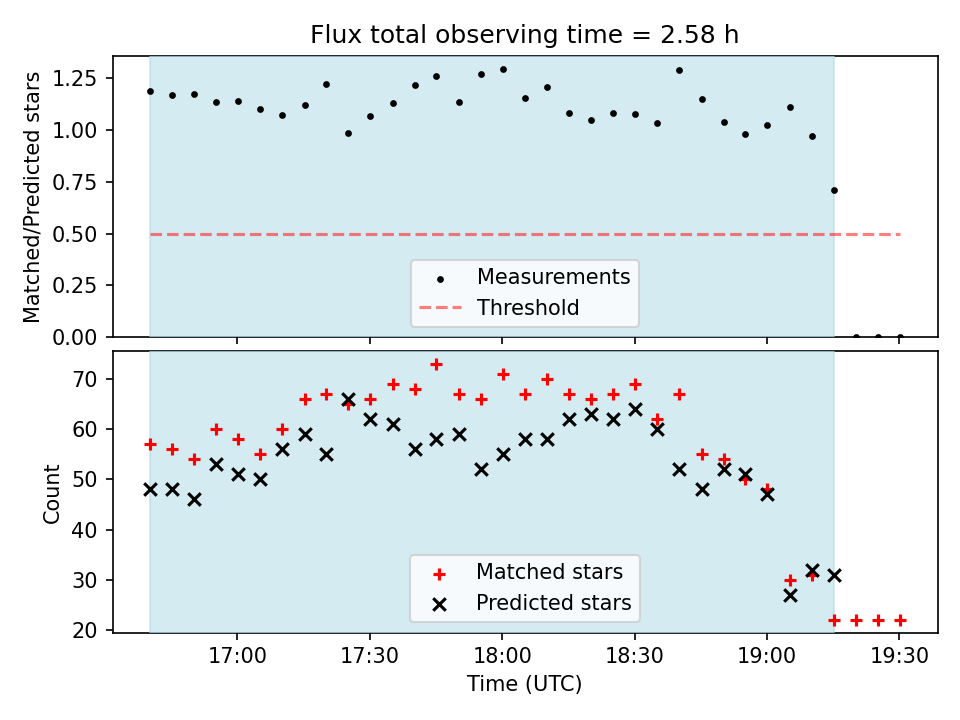 Flux total observing time = 2.58 h

Matched/Predicted stars

1.25
1.00
0.75
0.50
0.25
0.00

Measurements
Threshold

Count

70
60
50
40
30
20

Matched stars
Predicted stars

17:00
17:30
18:00
18:30
19:00
19:30

Time (UTC)